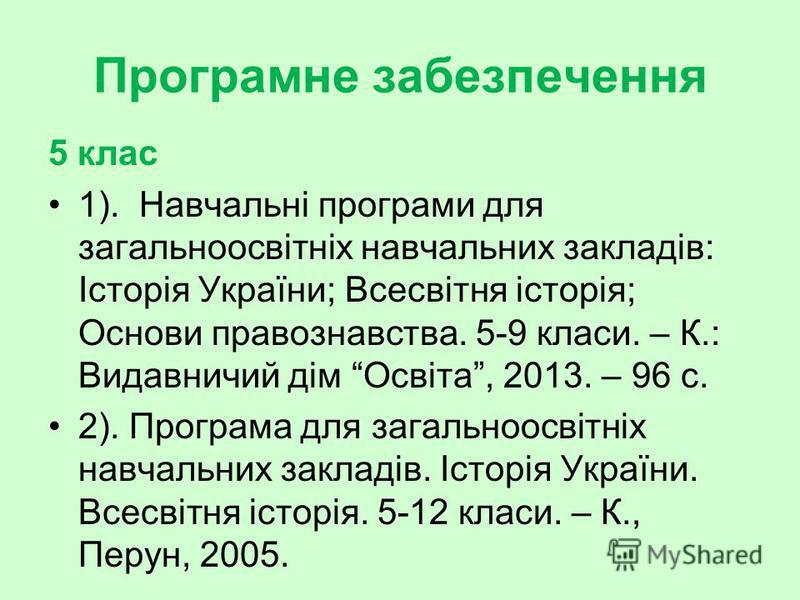 Програмне забезпечення

5 клас

• 1). Навчальні програми для загальноосвітніх навчальних закладів: Історія України; Всесвітня історія; Основи правознавства. 5-9 класи. – К.: Видавничий дім “Освіта”, 2013. – 96 с.

• 2). Програма для загальноосвітніх навчальних закладів. Історія України. Всесвітня історія. 5-12 класи. – К., Перун, 2005.

MyShared